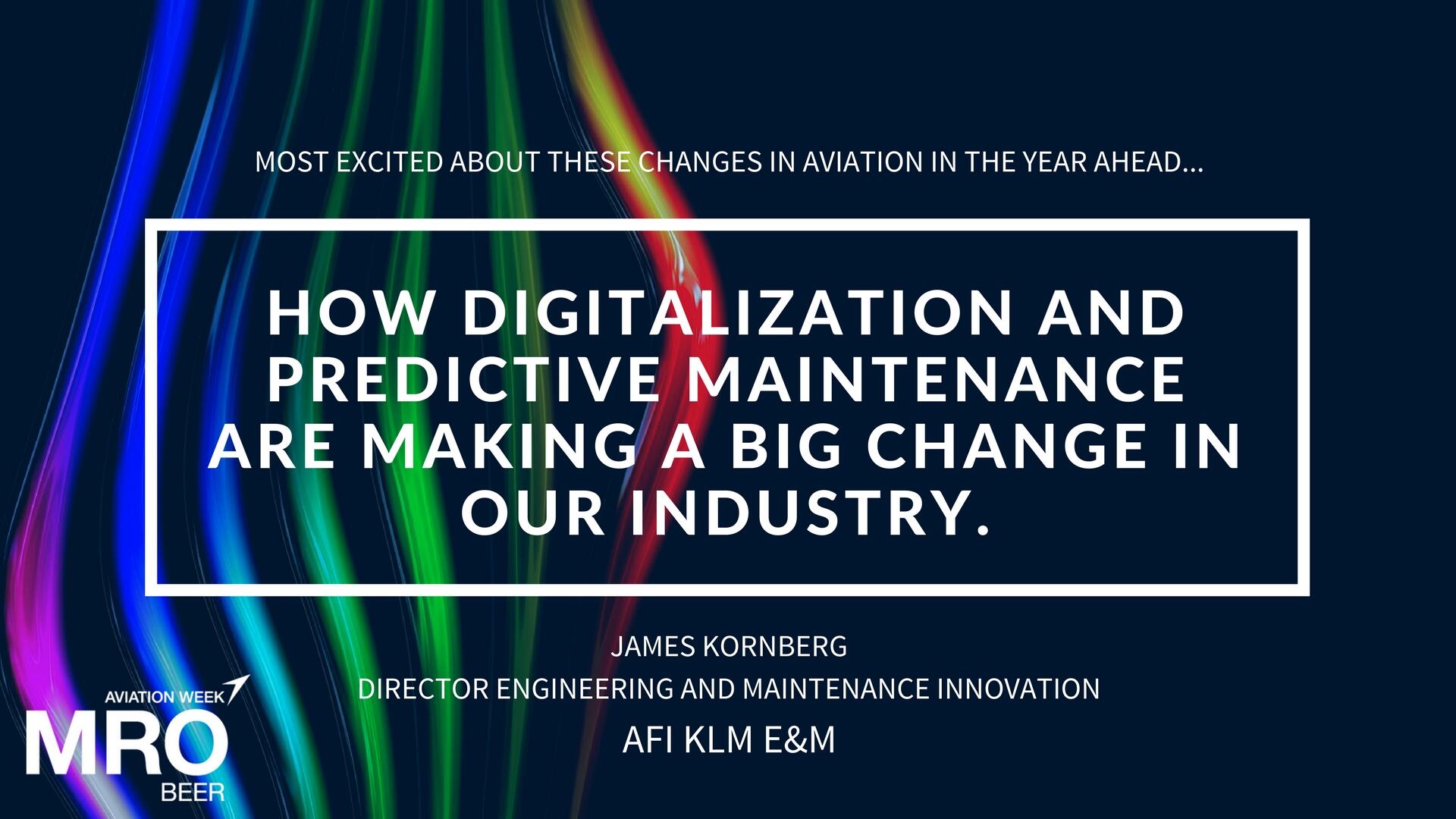 MOST EXCITED ABOUT THESE CHANGES IN AVIATION IN THE YEAR AHEAD...

HOW DIGITALIZATION AND PREDICTIVE MAINTENANCE ARE MAKING A BIG CHANGE IN OUR INDUSTRY.

JAMES KORNBERG
DIRECTOR ENGINEERING AND MAINTENANCE INNOVATION
AFI KLM E&M

AVIATION WEEK
MRO
BEER